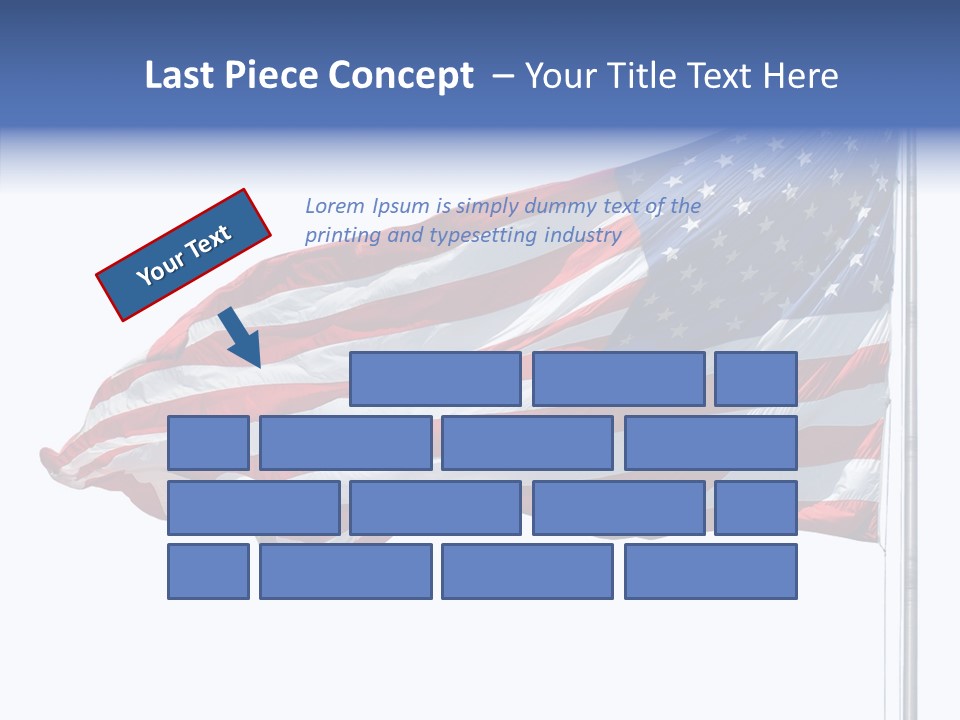 Last Piece Concept – Your Title Text Here

Your Text

Lorem Ipsum is simply dummy text of the printing and typesetting industry